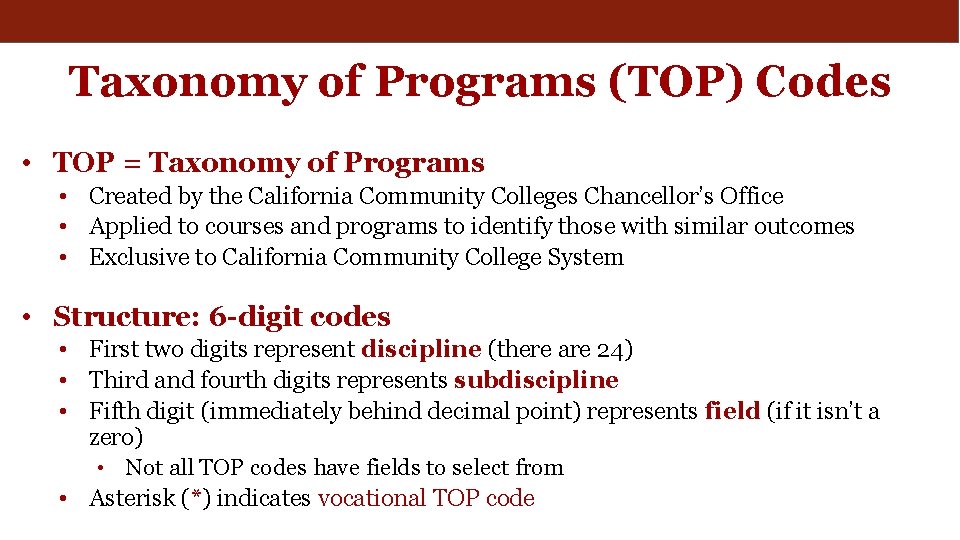 Taxonomy of Programs (TOP) Codes

• TOP = Taxonomy of Programs
  • Created by the California Community Colleges Chancellor's Office
  • Applied to courses and programs to identify those with similar outcomes
  • Exclusive to California Community College System

• Structure: 6-digit codes
  • First two digits represent discipline (there are 24)
  • Third and fourth digits represents subdiscipline
  • Fifth digit (immediately behind decimal point) represents field (if it isn't a zero)
    • Not all TOP codes have fields to select from
  • Asterisk (*) indicates vocational TOP code